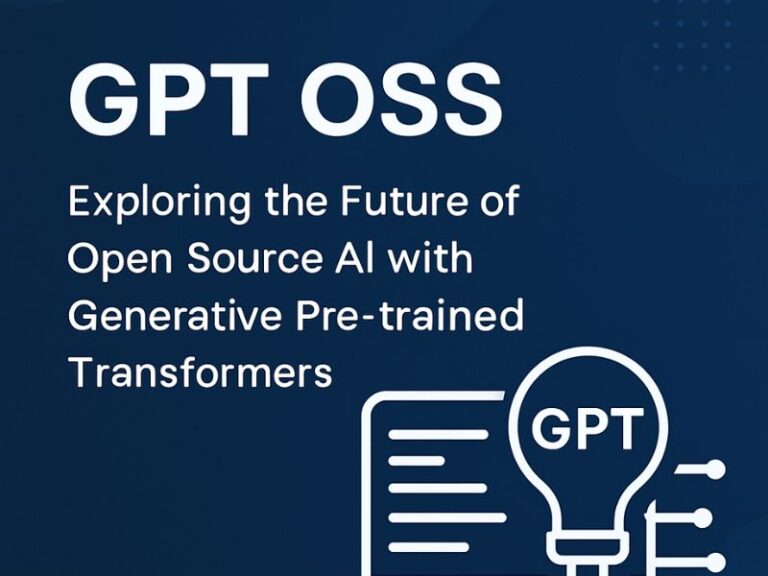 GPT OSS

Exploring the Future of Open Source AI with Generative Pre-trained Transformers

GPT